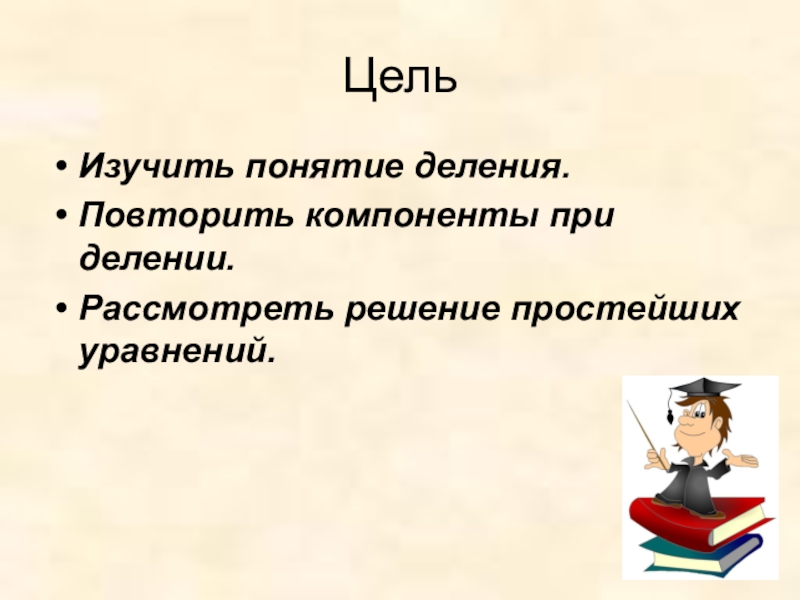 Цель

• Изучить понятие деления.
• Повторить компоненты при делении.
• Рассмотреть решение простейших уравнений.